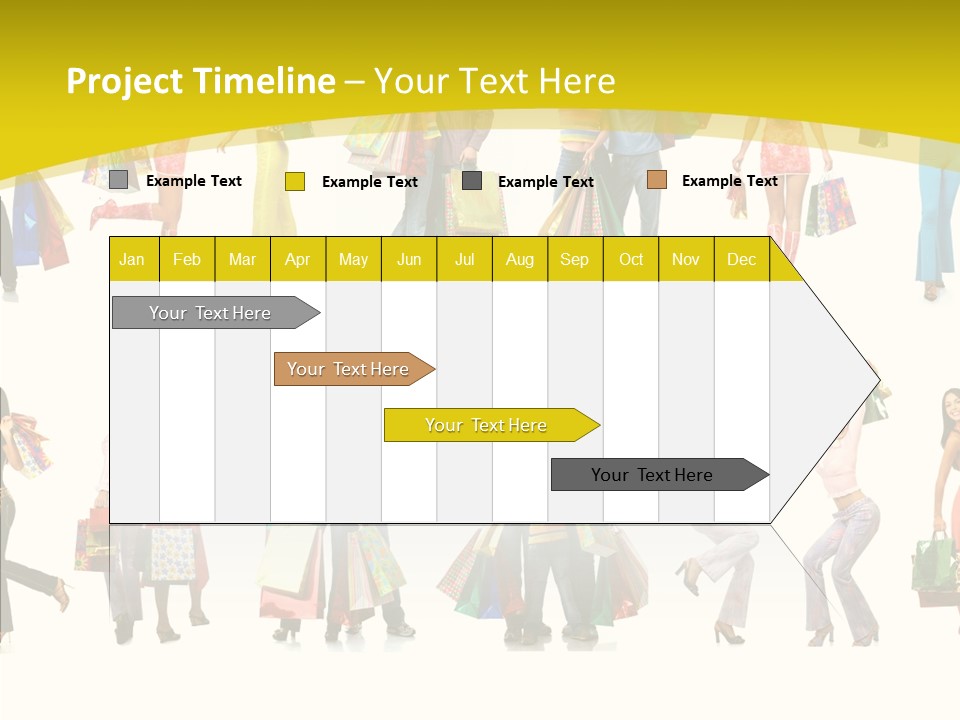 Project Timeline – Your Text Here

Example Text
Example Text
Example Text
Example Text

| Jan | Feb | Mar | Apr | May | Jun | Jul | Aug | Sep | Oct | Nov | Dec |
|---|---|---|---|---|---|---|---|---|---|---|---|

Your Text Here
Your Text Here
Your Text Here
Your Text Here